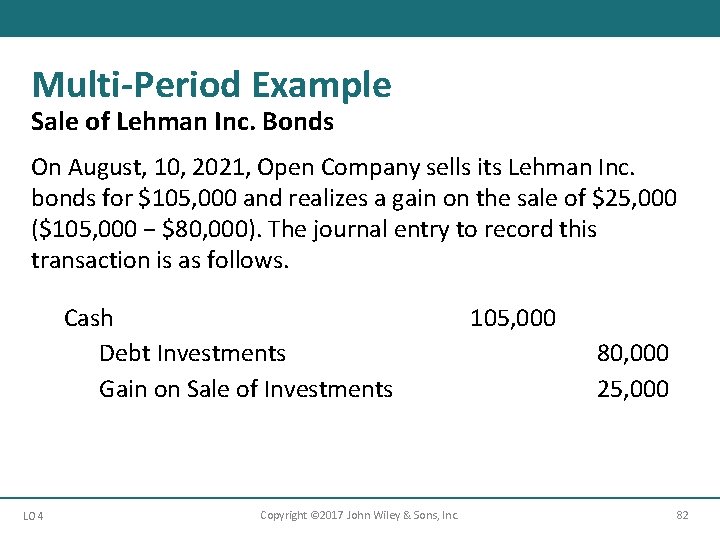 Multi-Period Example
Sale of Lehman Inc. Bonds

On August, 10, 2021, Open Company sells its Lehman Inc. bonds for \$105,000 and realizes a gain on the sale of \$25,000 (\$105,000 − \$80,000). The journal entry to record this transaction is as follows.

| | | |
|---|---|---|
| Cash | 105,000 | |
| Debt Investments | | 80,000 |
| Gain on Sale of Investments | | 25,000 |

LO 4

Copyright ©2017 John Wiley & Sons, Inc.

82